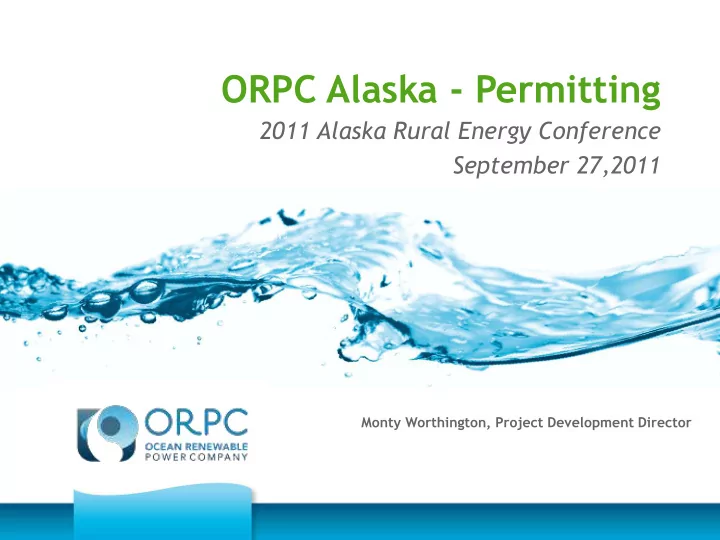 ORPC Alaska - Permitting

2011 Alaska Rural Energy Conference

September 27,2011

ORPC
OCEAN RENEWABLE
POWER COMPANY

Monty Worthington, Project Development Director